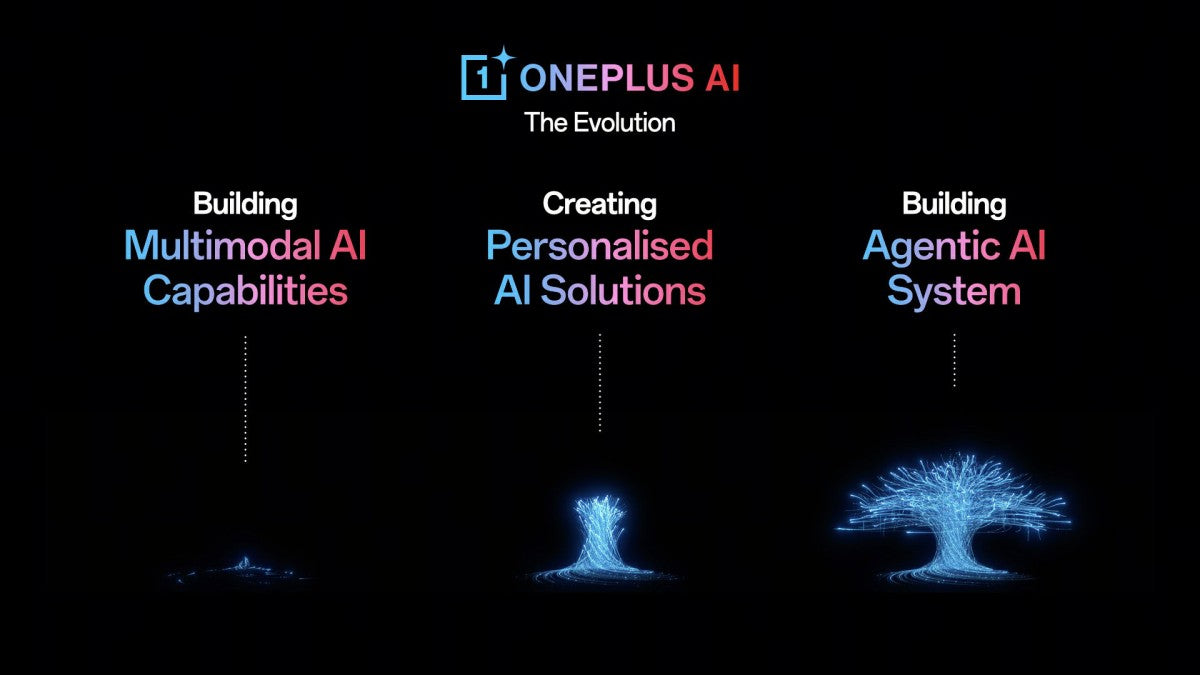 1 ONEPLUS AI
The Evolution

Building
Multimodal AI Capabilities

Creating
Personalised AI Solutions

Building
Agentic AI System